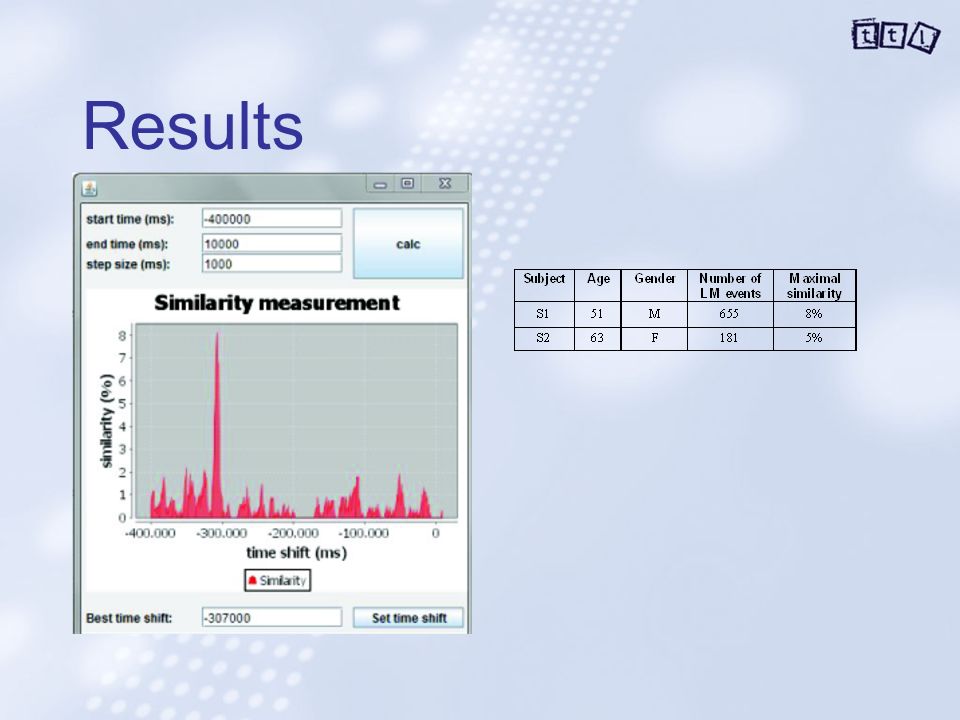 ttl

Results

start time (ms): -400000
end time (ms): 10000
step size (ms): 1000
calc

Similarity measurement

similarity (%)
8
7
6
5
4
3
2
1
0
-400.000 -300.000 -200.000 -100.000 0
time shift (ms)
Similarity

Best time shift: -307000
Set time shift

| Subject | Age | Gender | Number of LM events | Maximal similarity |
|---|---|---|---|---|
| S1 | 51 | M | 655 | 8% |
| S2 | 63 | F | 181 | 5% |